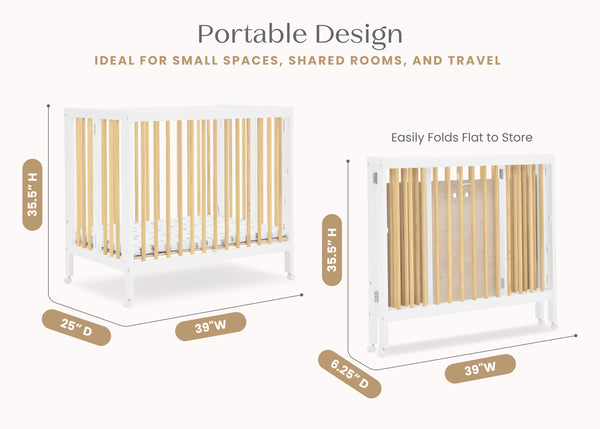 Portable Design

IDEAL FOR SMALL SPACES, SHARED ROOMS, AND TRAVEL

35.5" H

25" D

39"W

Easily Folds Flat to Store

35.5" H

6.25" D

39"W